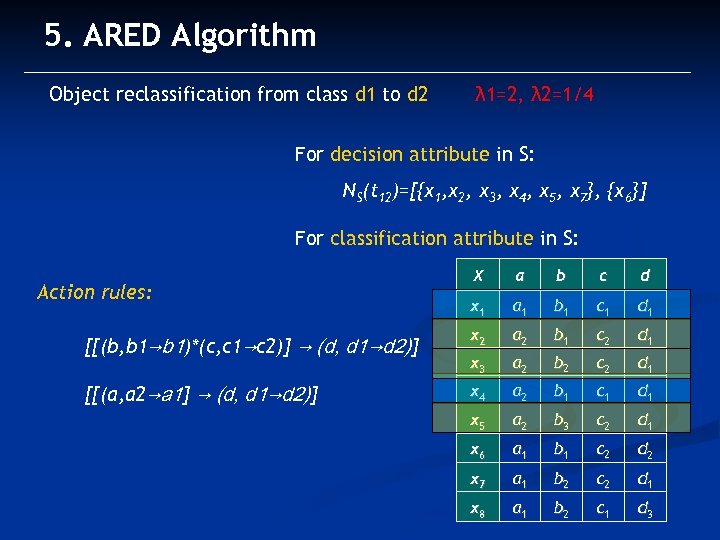 5. ARED Algorithm

Object reclassification from class d1 to d2 λ1=2, λ2=1/4

For decision attribute in S:

$N_S(t_{12})=[\{x_1,x_2, x_3, x_4, x_5, x_7\}, \{x_6\}]$

For classification attribute in S:

Action rules:

[[(b,b1→b1)*(c,c1→c2)] → (d, d1→d2)]

[[(a,a2→a1] → (d, d1→d2)]

| X | a | b | c | d |
|---|---|---|---|---|
| $x_1$ | $a_1$ | $b_1$ | $c_1$ | $d_1$ |
| $x_2$ | $a_2$ | $b_1$ | $c_2$ | $d_1$ |
| $x_3$ | $a_2$ | $b_2$ | $c_2$ | $d_1$ |
| $x_4$ | $a_2$ | $b_1$ | $c_1$ | $d_1$ |
| $x_5$ | $a_2$ | $b_3$ | $c_2$ | $d_1$ |
| $x_6$ | $a_1$ | $b_1$ | $c_2$ | $d_2$ |
| $x_7$ | $a_1$ | $b_2$ | $c_2$ | $d_1$ |
| $x_8$ | $a_1$ | $b_2$ | $c_1$ | $d_3$ |